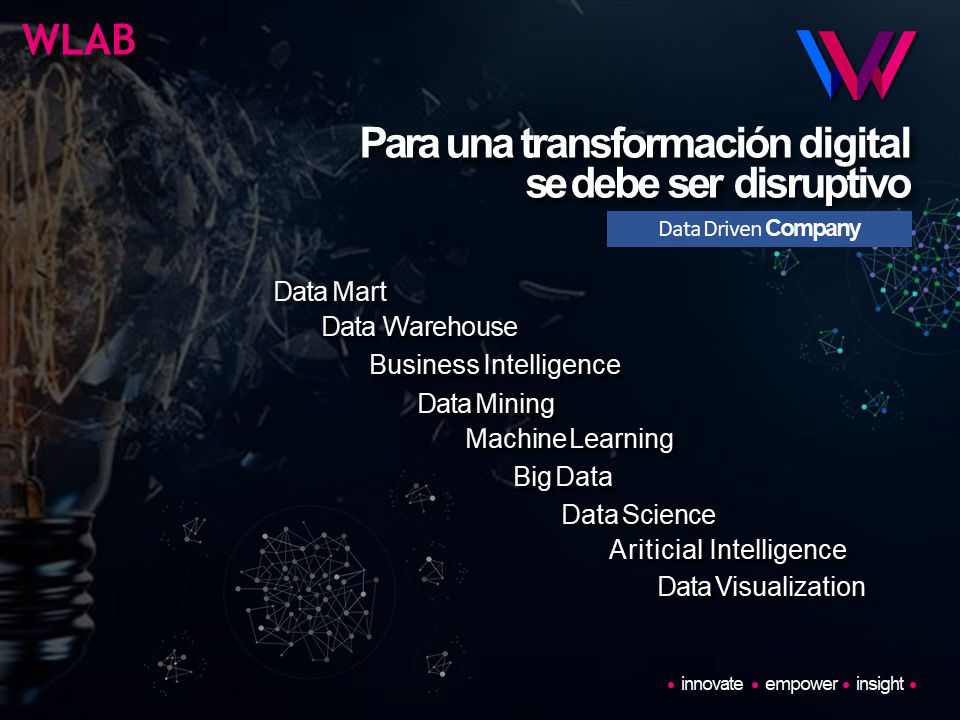 WLAB

Para una transformación digital se debe ser disruptivo

Data Driven Company

Data Mart
Data Warehouse
Business Intelligence
Data Mining
Machine Learning
Big Data
Data Science
Ariticial Intelligence
Data Visualization

• innovate • empower • insight •